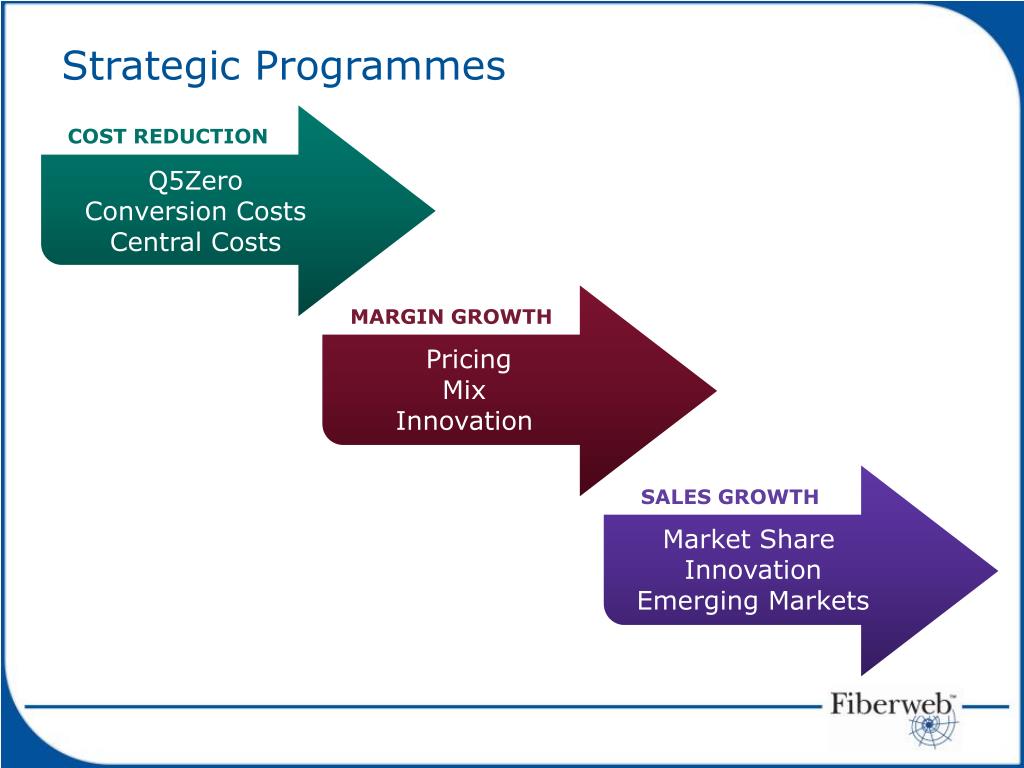 Strategic Programmes

COST REDUCTION

Q5Zero
Conversion Costs
Central Costs

MARGIN GROWTH

Pricing
Mix
Innovation

SALES GROWTH

Market Share
Innovation
Emerging Markets

Fiberweb™